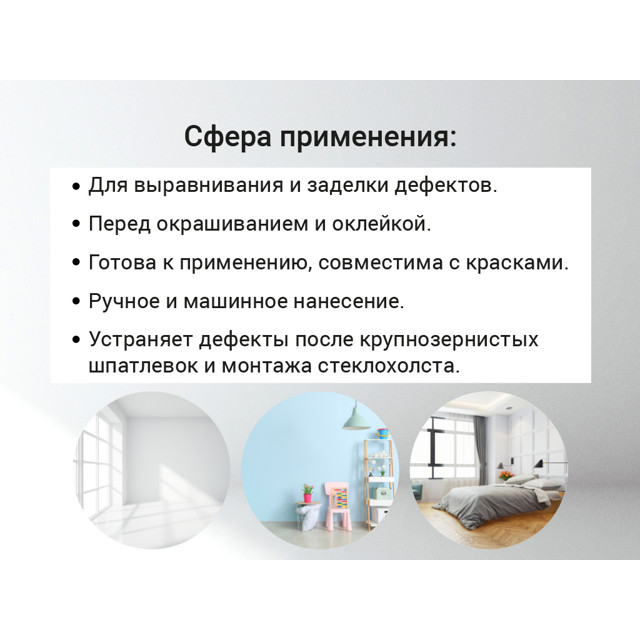 Сфера применения:

• Для выравнивания и заделки дефектов.

• Перед окрашиванием и оклейкой.

• Готова к применению, совместима с красками.

• Ручное и машинное нанесение.

• Устраняет дефекты после крупнозернистых шпатлевок и монтажа стеклохолста.